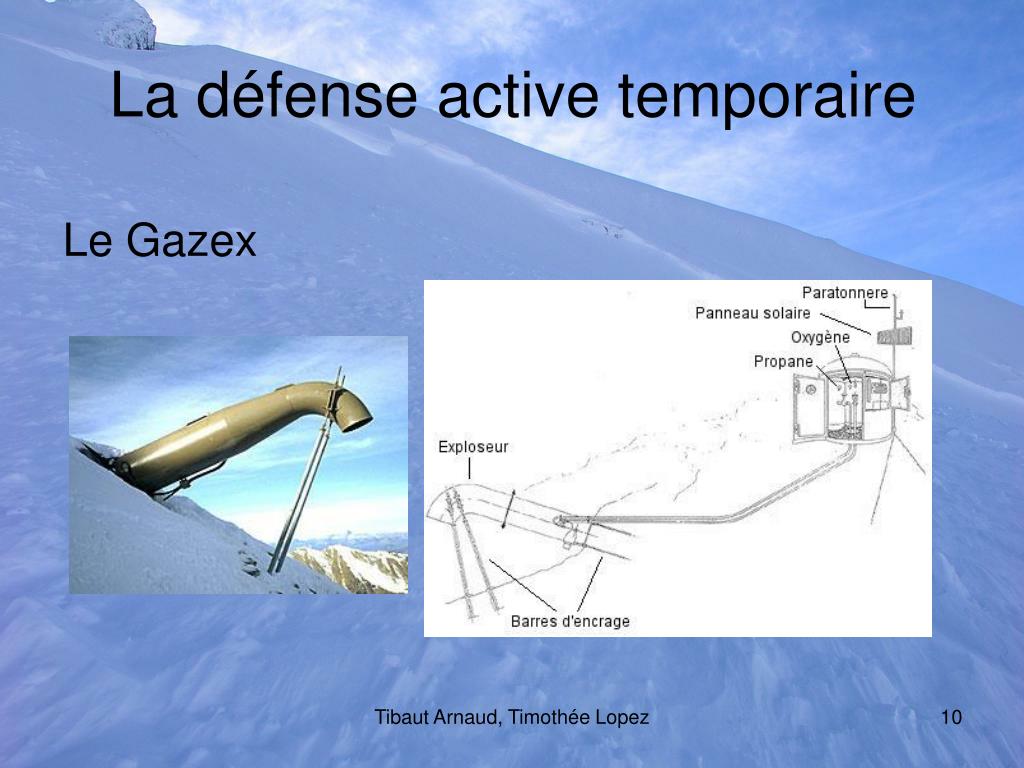 La défense active temporaire

Le Gazex

Paratonnere
Panneau solaire
Oxygène
Propane
Exploseur
Barres d'encrage

Tibaut Arnaud, Timothée Lopez

10